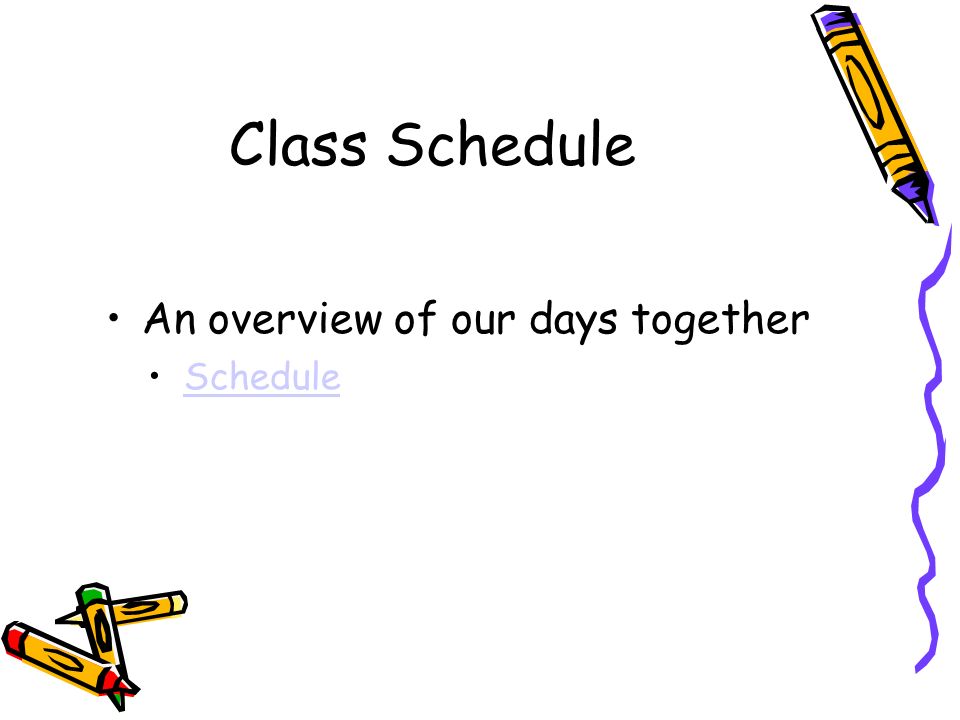 Class Schedule

• An overview of our days together
  • Schedule